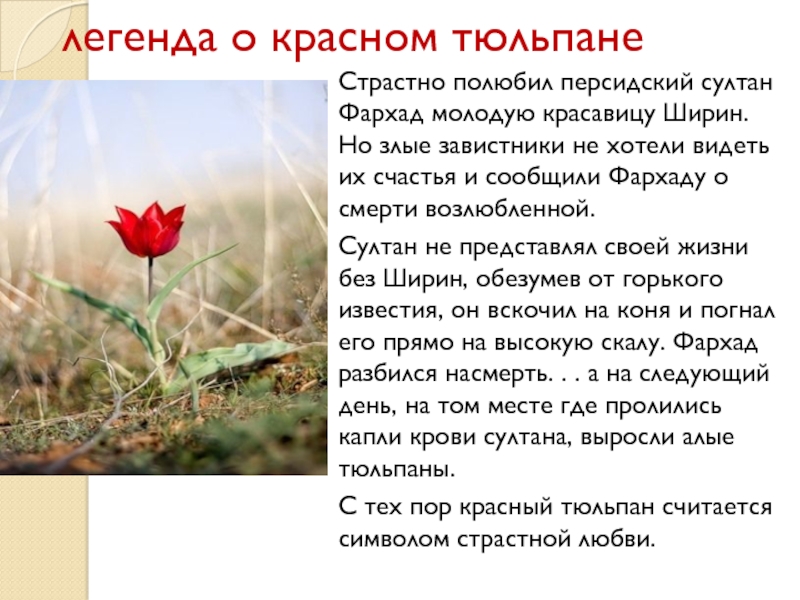 легенда о красном тюльпане

Страстно полюбил персидский султан Фархад молодую красавицу Ширин. Но злые завистники не хотели видеть их счастья и сообщили Фархаду о смерти возлюбленной.

Султан не представлял своей жизни без Ширин, обезумев от горького известия, он вскочил на коня и погнал его прямо на высокую скалу. Фархад разбился насмерть. . . а на следующий день, на том месте где пролились капли крови султана, выросли алые тюльпаны.

С тех пор красный тюльпан считается символом страстной любви.